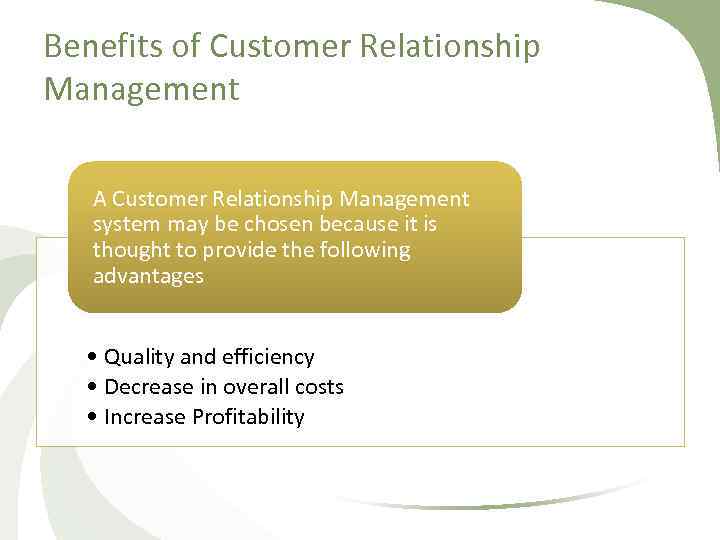 Benefits of Customer Relationship Management

A Customer Relationship Management system may be chosen because it is thought to provide the following advantages

• Quality and efficiency
• Decrease in overall costs
• Increase Profitability